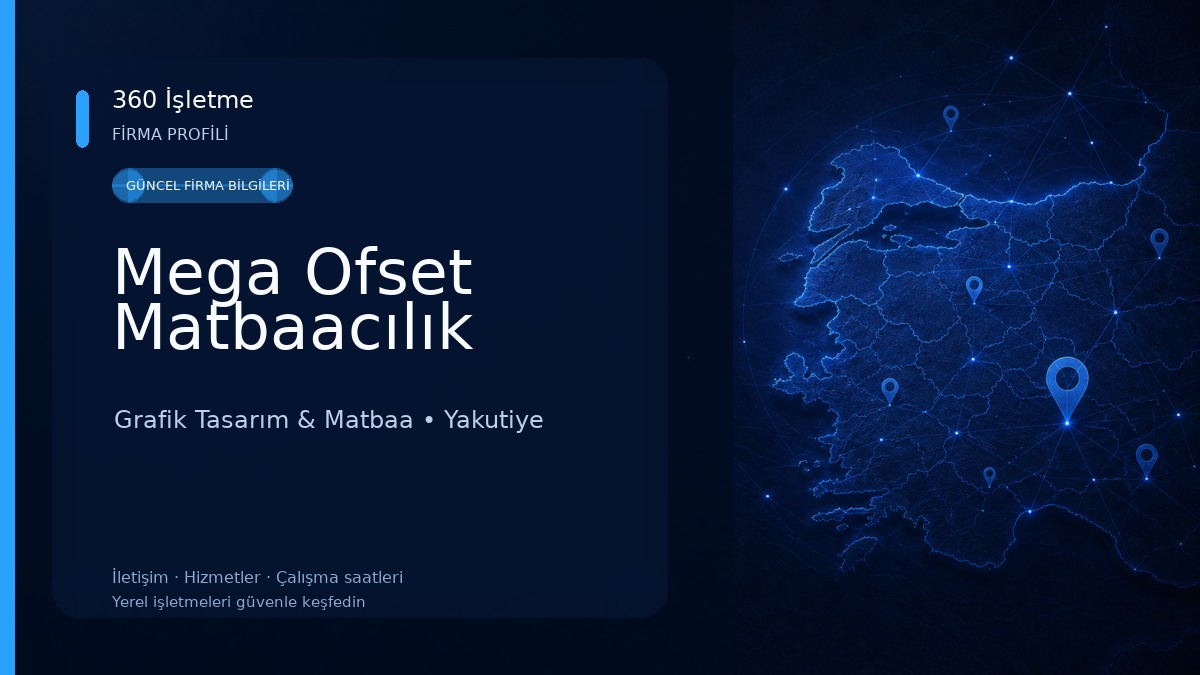 360 İşletme
FİRMA PROFİLİ

GÜNCEL FİRMA BİLGİLERİ

Mega Ofset Matbaacılık

Grafik Tasarım & Matbaa • Yakutiye

İletişim · Hizmetler · Çalışma saatleri
Yerel işletmeleri güvenle keşfedin